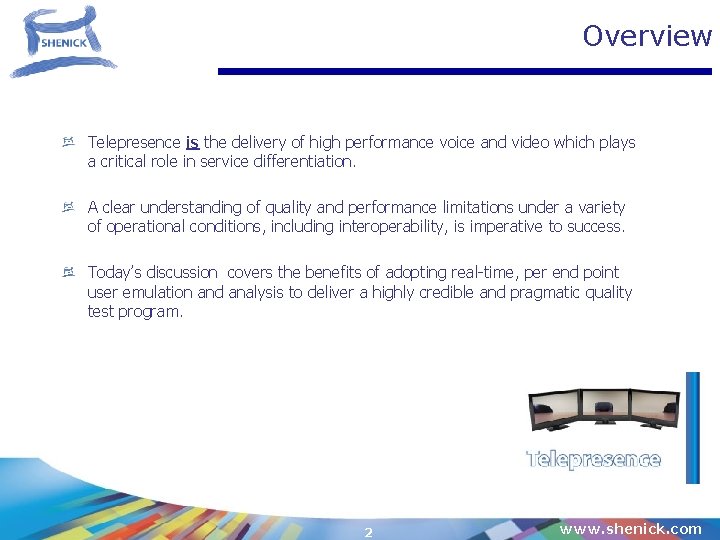 SHENICK

Overview

Telepresence is the delivery of high performance voice and video which plays a critical role in service differentiation.

A clear understanding of quality and performance limitations under a variety of operational conditions, including interoperability, is imperative to success.

Today's discussion covers the benefits of adopting real-time, per end point user emulation and analysis to deliver a highly credible and pragmatic quality test program.

Telepresence

2

www.shenick.com